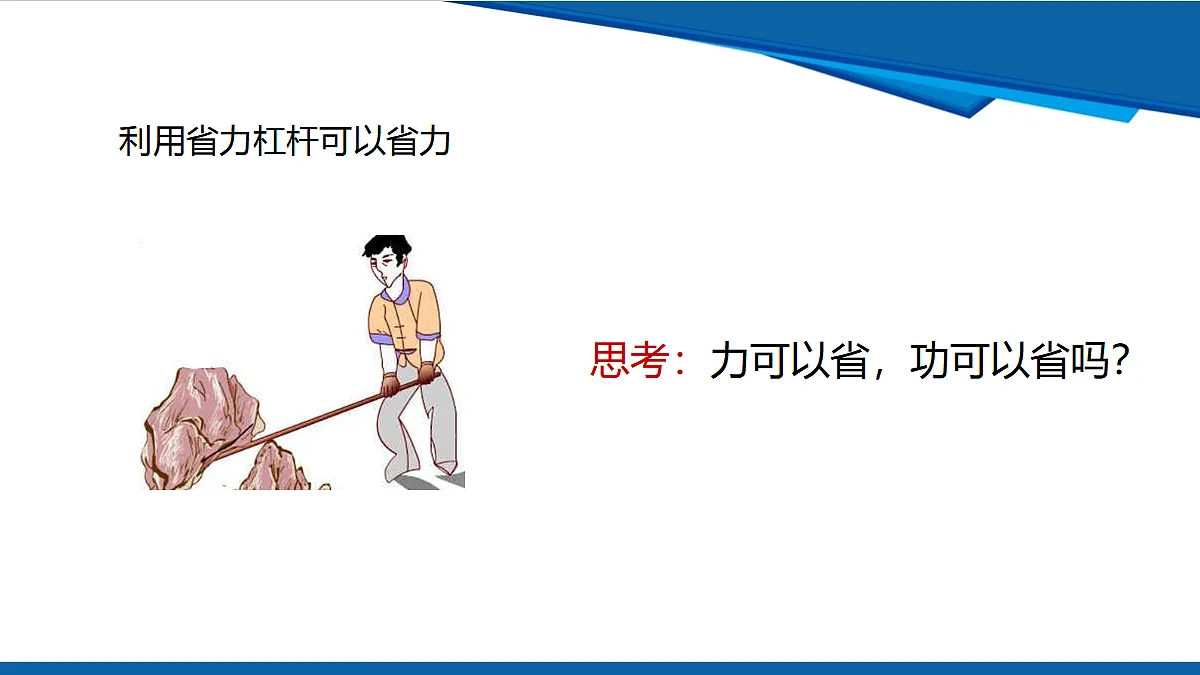 利用省力杠杆可以省力

思考：力可以省，功可以省吗？